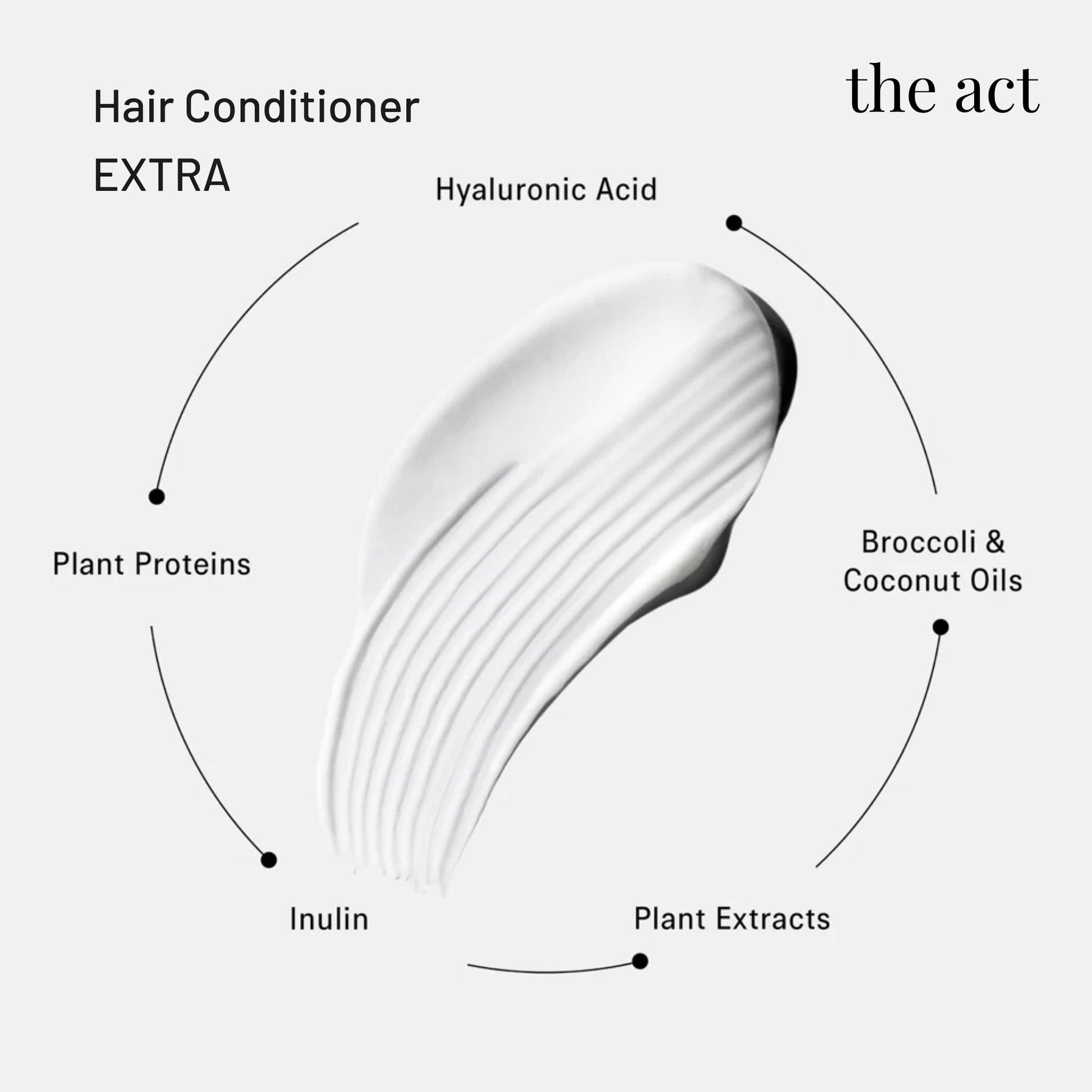 Hair Conditioner
EXTRA

the act

Hyaluronic Acid

Plant Proteins

Broccoli & Coconut Oils

Inulin

Plant Extracts